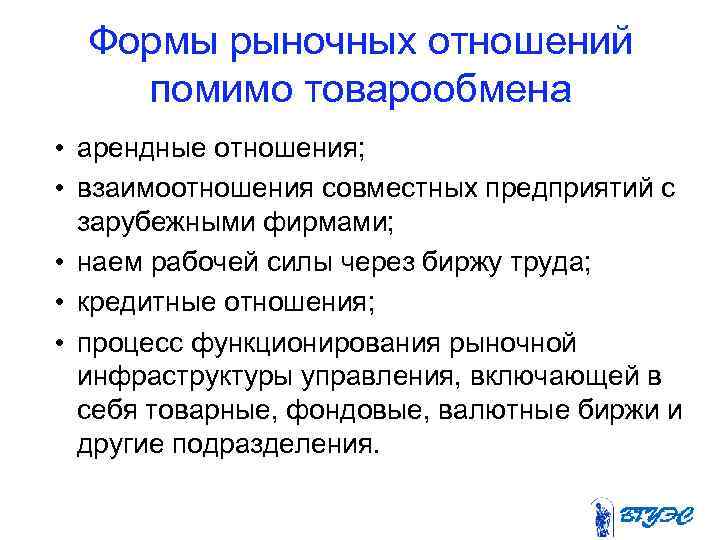 Формы рыночных отношений помимо товарообмена

• арендные отношения;
• взаимоотношения совместных предприятий с зарубежными фирмами;
• наем рабочей силы через биржу труда;
• кредитные отношения;
• процесс функционирования рыночной инфраструктуры управления, включающей в себя товарные, фондовые, валютные биржи и другие подразделения.

ВГУЭС